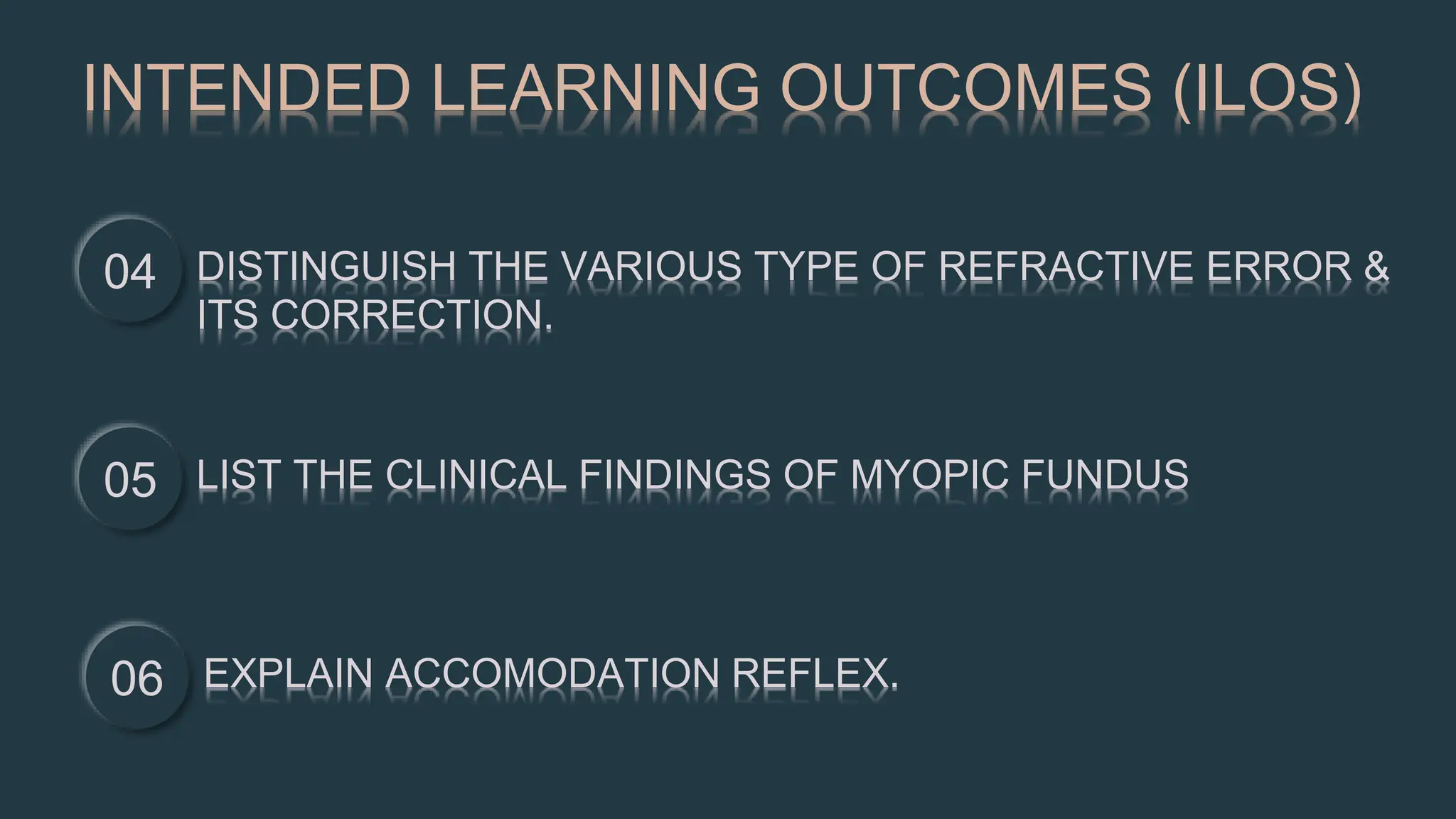 INTENDED LEARNING OUTCOMES (ILOS)

04 DISTINGUISH THE VARIOUS TYPE OF REFRACTIVE ERROR & ITS CORRECTION.

05 LIST THE CLINICAL FINDINGS OF MYOPIC FUNDUS

06 EXPLAIN ACCOMODATION REFLEX.